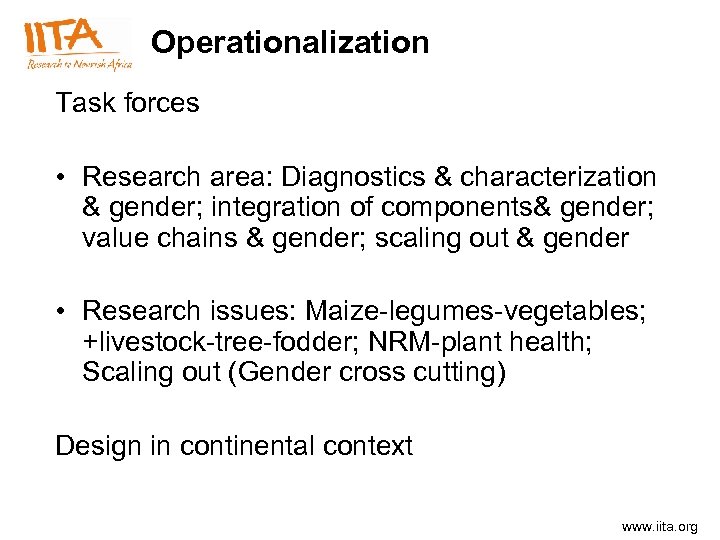 IITA
Research to Nourish Africa

Operationalization

Task forces

• Research area: Diagnostics & characterization & gender; integration of components& gender; value chains & gender; scaling out & gender

• Research issues: Maize-legumes-vegetables; +livestock-tree-fodder; NRM-plant health; Scaling out (Gender cross cutting)

Design in continental context

www.iita.org